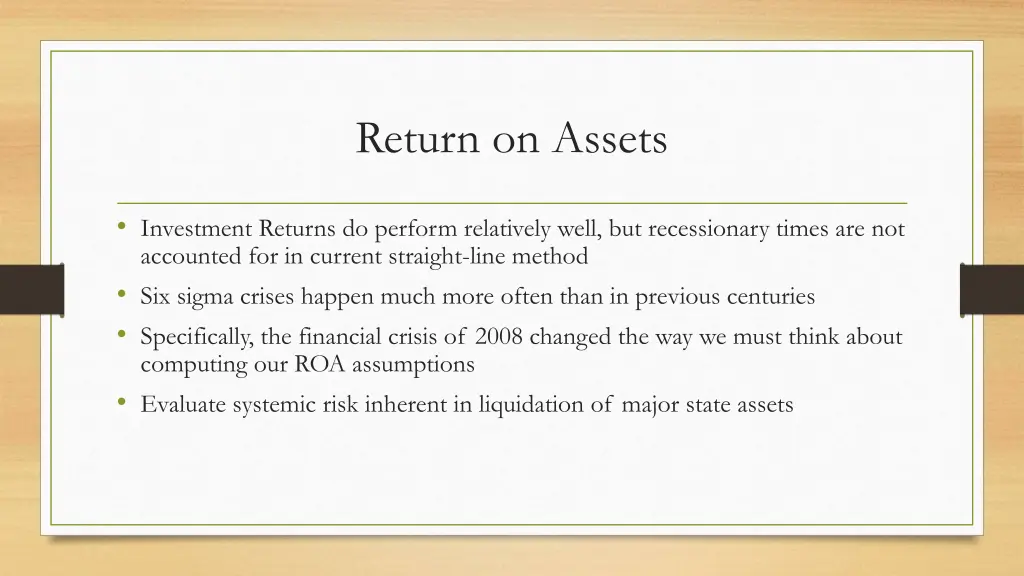 Return on Assets

• Investment Returns do perform relatively well, but recessionary times are not accounted for in current straight-line method
• Six sigma crises happen much more often than in previous centuries
• Specifically, the financial crisis of 2008 changed the way we must think about computing our ROA assumptions
• Evaluate systemic risk inherent in liquidation of major state assets